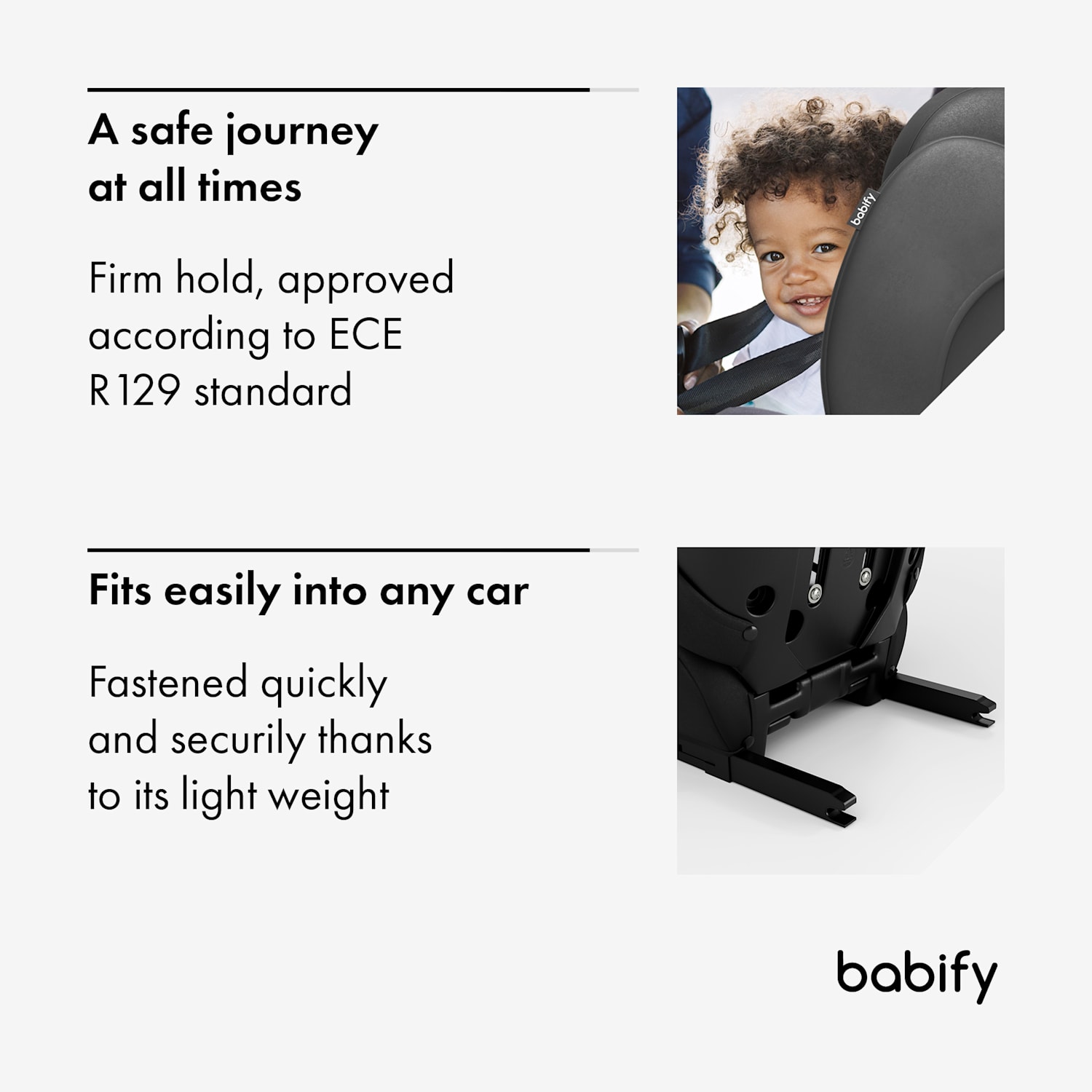 A safe journey at all times

Firm hold, approved according to ECE R129 standard

babify

Fits easily into any car

Fastened quickly and securily thanks to its light weight

babify